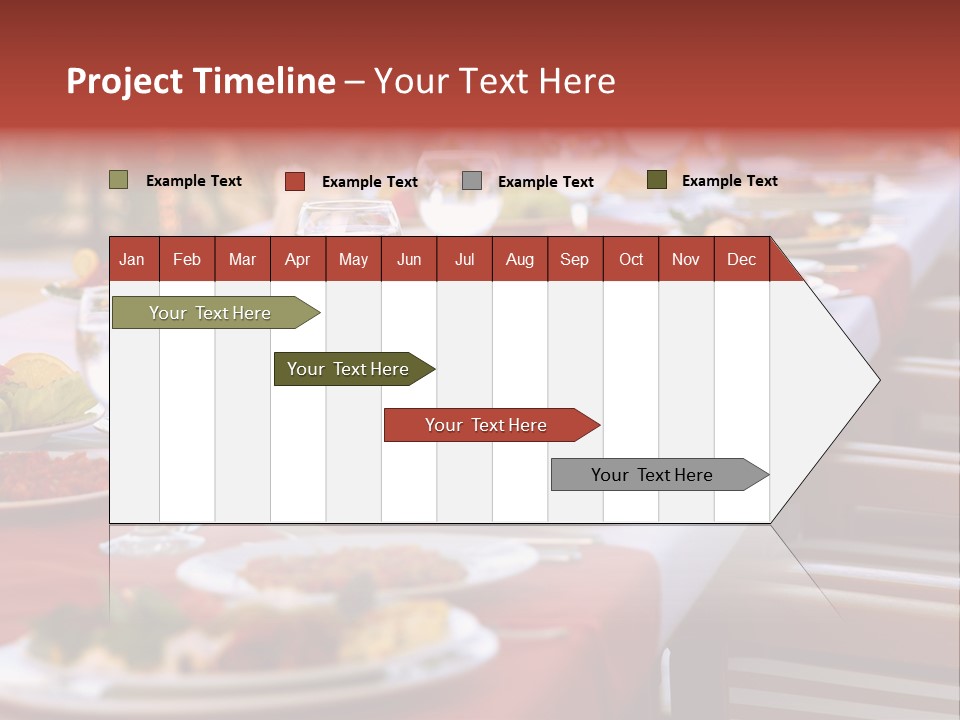 Project Timeline – Your Text Here

Example Text

Example Text

Example Text

Example Text

Jan Feb Mar Apr May Jun Jul Aug Sep Oct Nov Dec

Your Text Here

Your Text Here

Your Text Here

Your Text Here